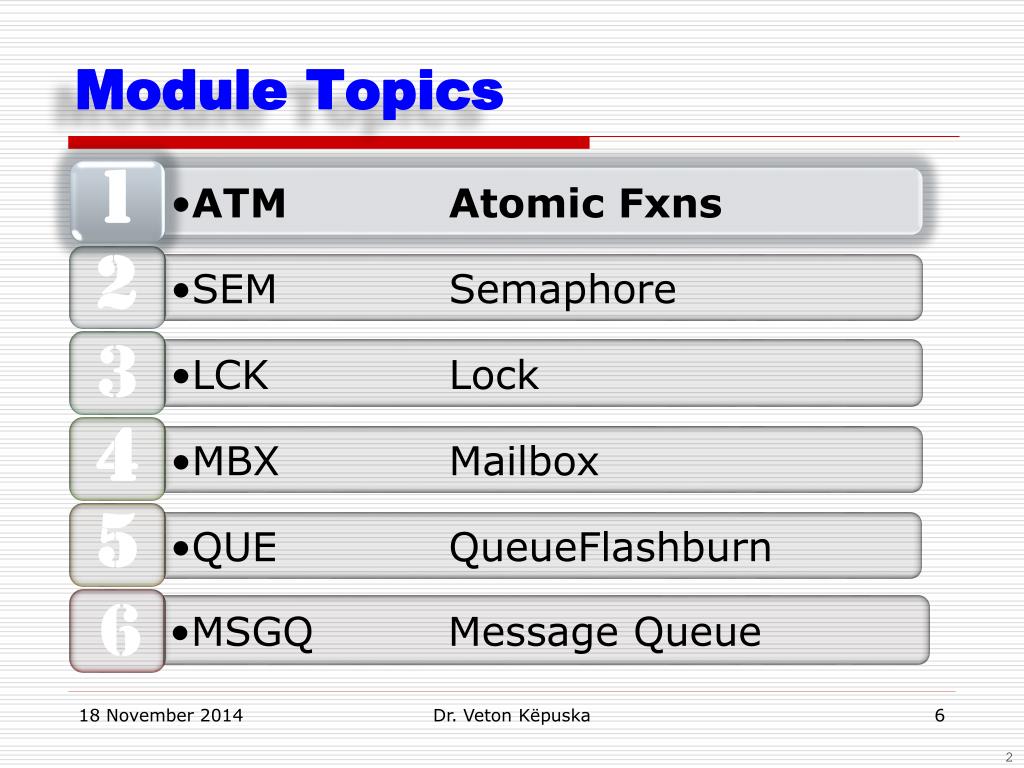 Module Topics

1 •ATM Atomic Fxns

2 •SEM Semaphore

3 •LCK Lock

4 •MBX Mailbox

5 •QUE QueueFlashburn

6 •MSGQ Message Queue

18 November 2014

Dr. Veton Këpuska

6

2